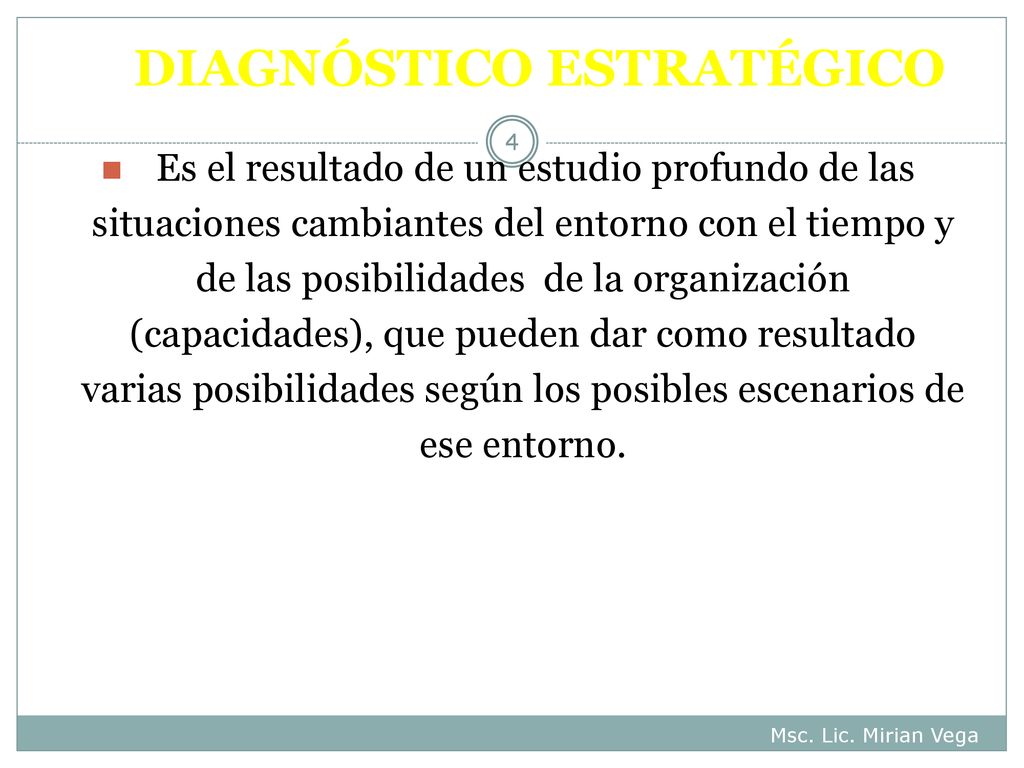 DIAGNÓSTICO ESTRATÉGICO

4

Es el resultado de un estudio profundo de las situaciones cambiantes del entorno con el tiempo y de las posibilidades de la organización (capacidades), que pueden dar como resultado varias posibilidades según los posibles escenarios de ese entorno.

Msc. Lic. Mirian Vega